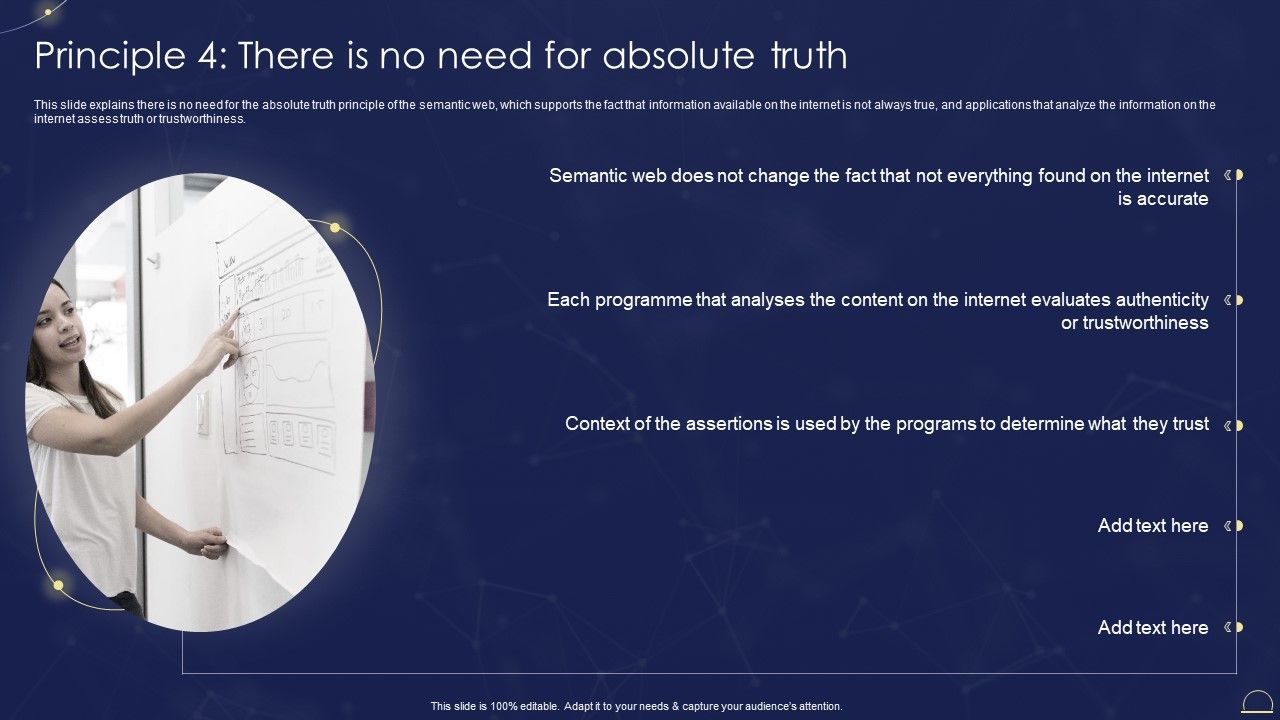 Principle 4: There is no need for absolute truth

This slide explains there is no need for the absolute truth principle of the semantic web, which supports the fact that information available on the internet is not always true, and applications that analyze the information on the internet assess truth or trustworthiness.

Semantic web does not change the fact that not everything found on the internet is accurate

Each programme that analyses the content on the internet evaluates authenticity or trustworthiness

Context of the assertions is used by the programs to determine what they trust

Add text here

Add text here

This slide is 100% editable. Adapt it to your needs & capture your audience's attention.